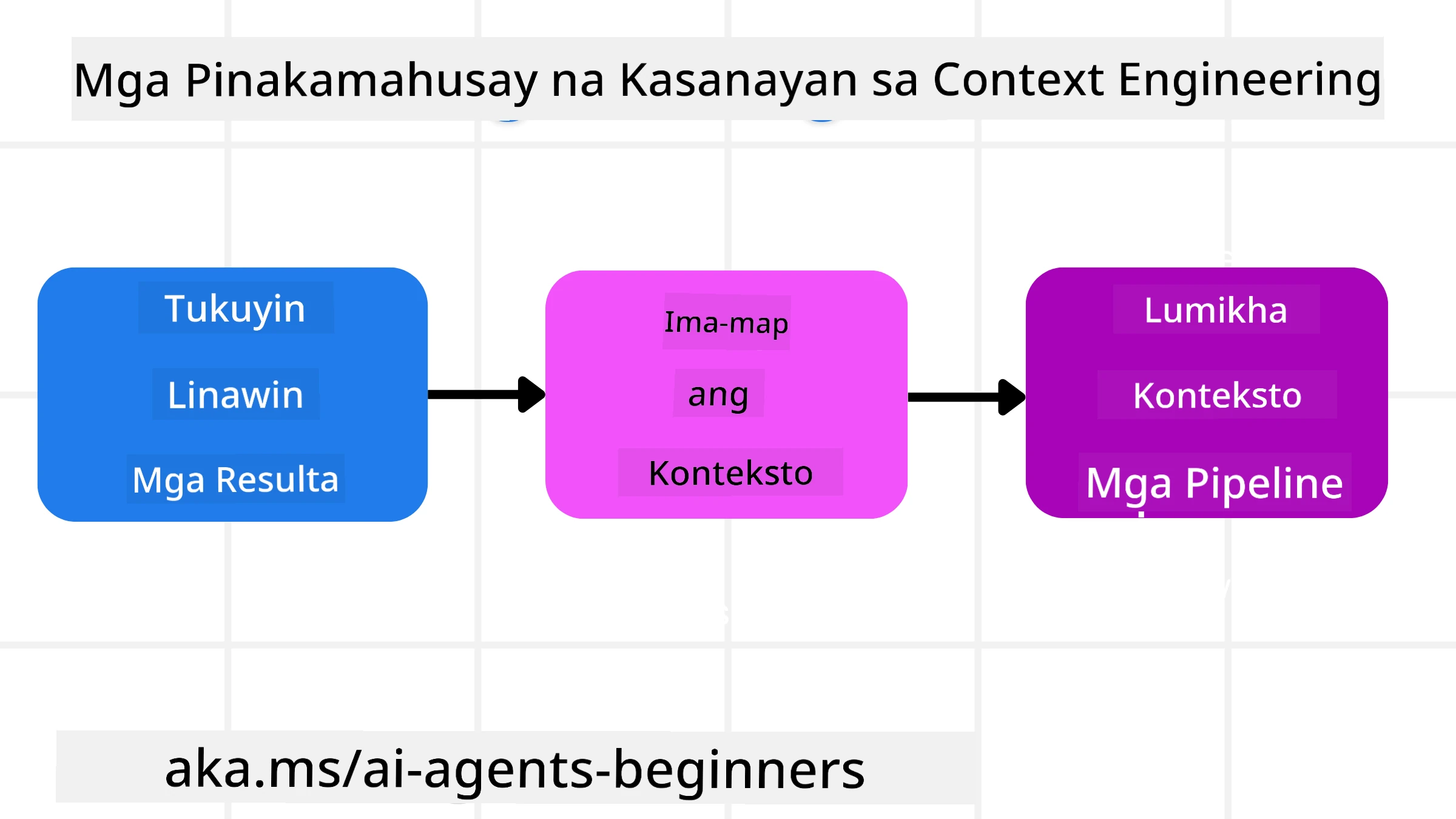 Mga Pinakamahusay na Kasanayan sa Context Engineering

Tukuyin
Linawin
Mga Resulta

Ima-map
ang
Konteksto

Lumikha
Konteksto
Mga Pipeline

aka.ms/ai-agents-beginners